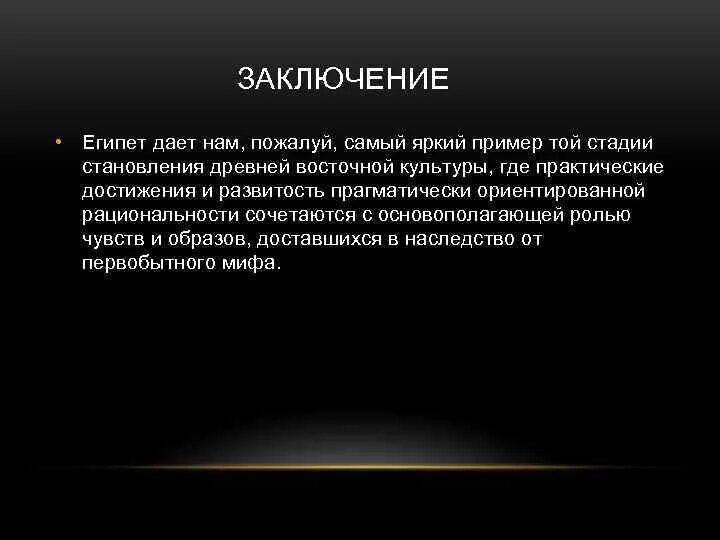 ЗАКЛЮЧЕНИЕ

• Египет дает нам, пожалуй, самый яркий пример той стадии становления древней восточной культуры, где практические достижения и развитость прагматически ориентированной рациональности сочетаются с основополагающей ролью чувств и образов, доставшихся в наследство от первобытного мифа.